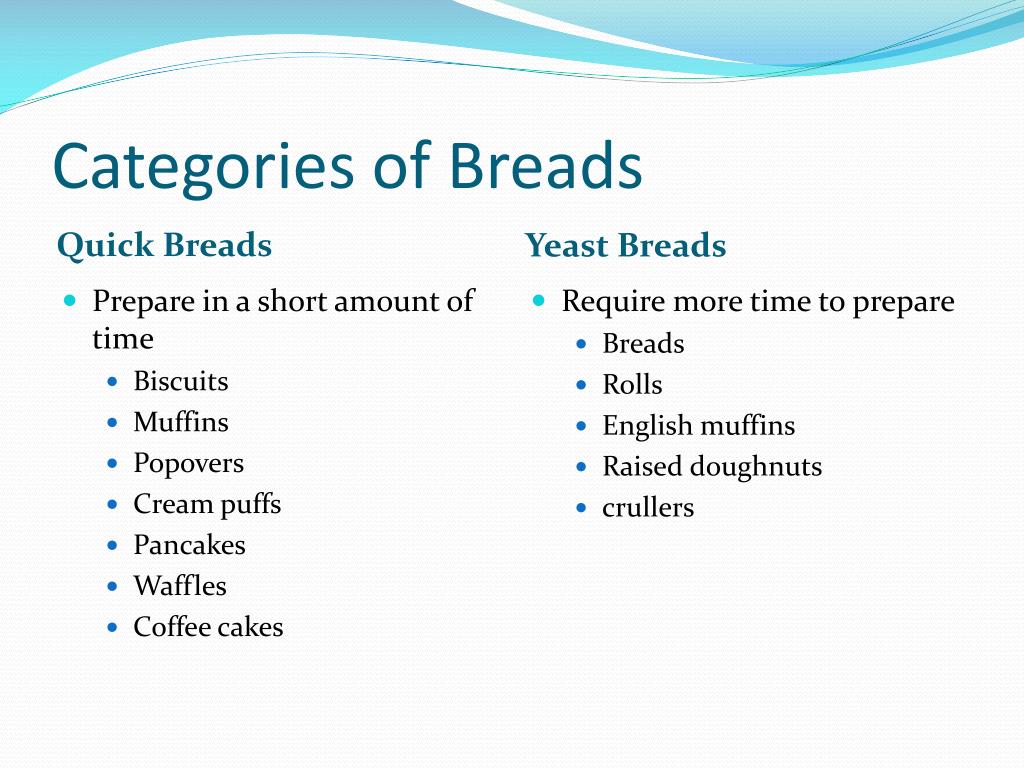 Categories of Breads

Quick Breads

- Prepare in a short amount of time
  - Biscuits
  - Muffins
  - Popovers
  - Cream puffs
  - Pancakes
  - Waffles
  - Coffee cakes

Yeast Breads

- Require more time to prepare
  - Breads
  - Rolls
  - English muffins
  - Raised doughnuts
  - crullers